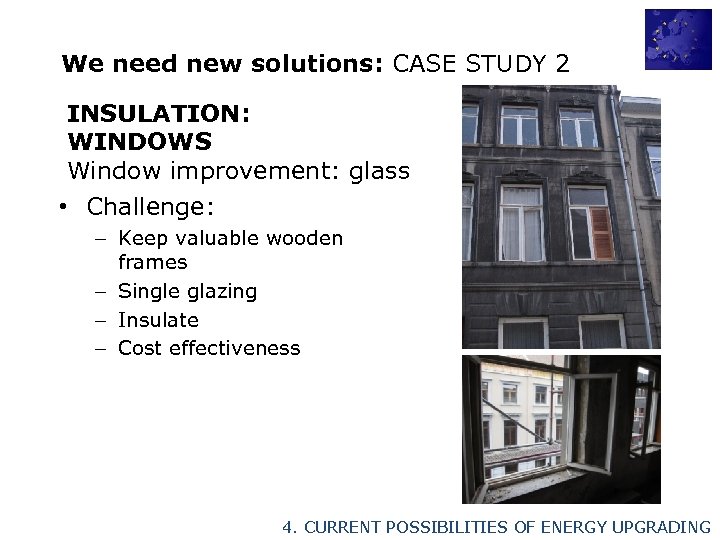 We need new solutions: CASE STUDY 2

INSULATION: WINDOWS
Window improvement: glass

• Challenge:
– Keep valuable wooden frames
– Single glazing
– Insulate
– Cost effectiveness

4. CURRENT POSSIBILITIES OF ENERGY UPGRADING